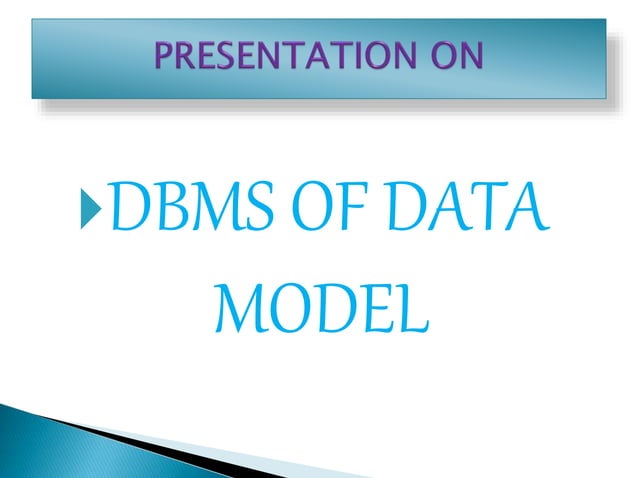 PRESENTATION ON

DBMS OF DATA MODEL